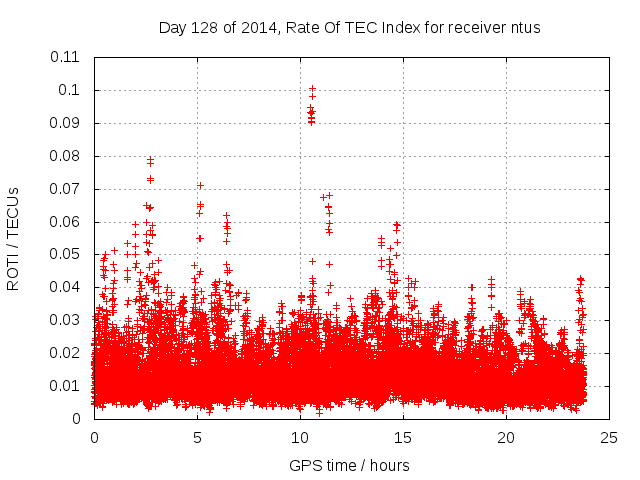 Day 128 of 2014, Rate Of TEC Index for receiver ntus

ROTI / TECUs

0.11
0.1
0.09
0.08
0.07
0.06
0.05
0.04
0.03
0.02
0.01
0

0
5
10
15
20
25

GPS time / hours